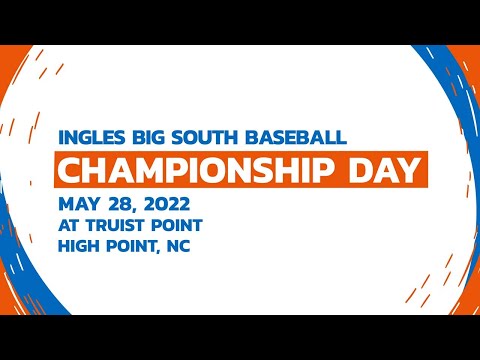 INGLES BIG SOUTH BASEBALL
CHAMPIONSHIP DAY
MAY 28, 2022
AT TRUIST POINT
HIGH POINT, NC